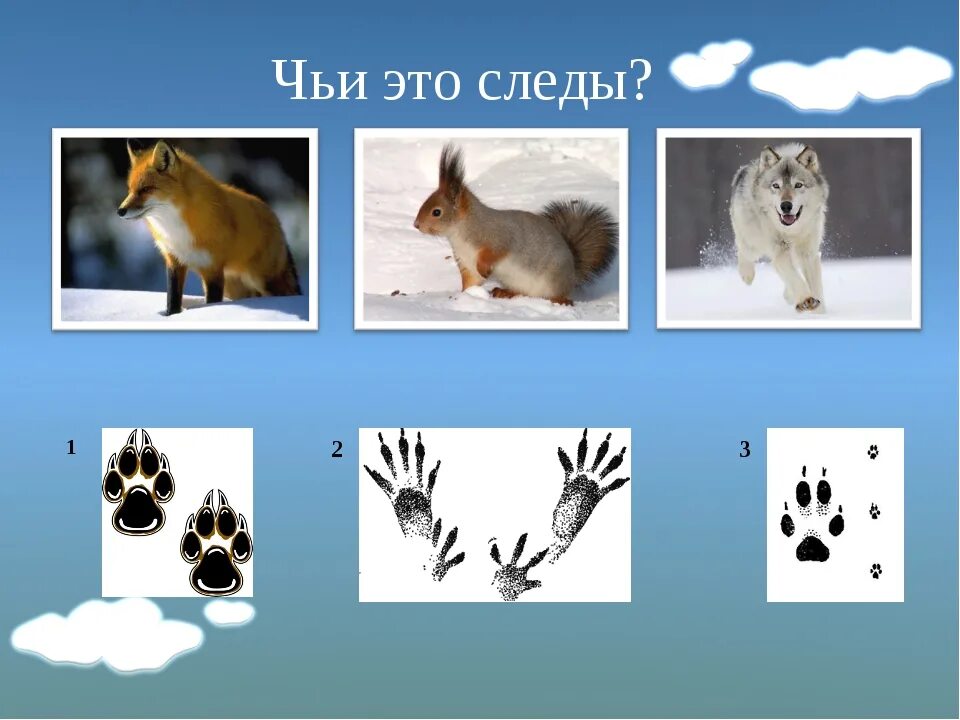 Чьи это следы?

1

2

3